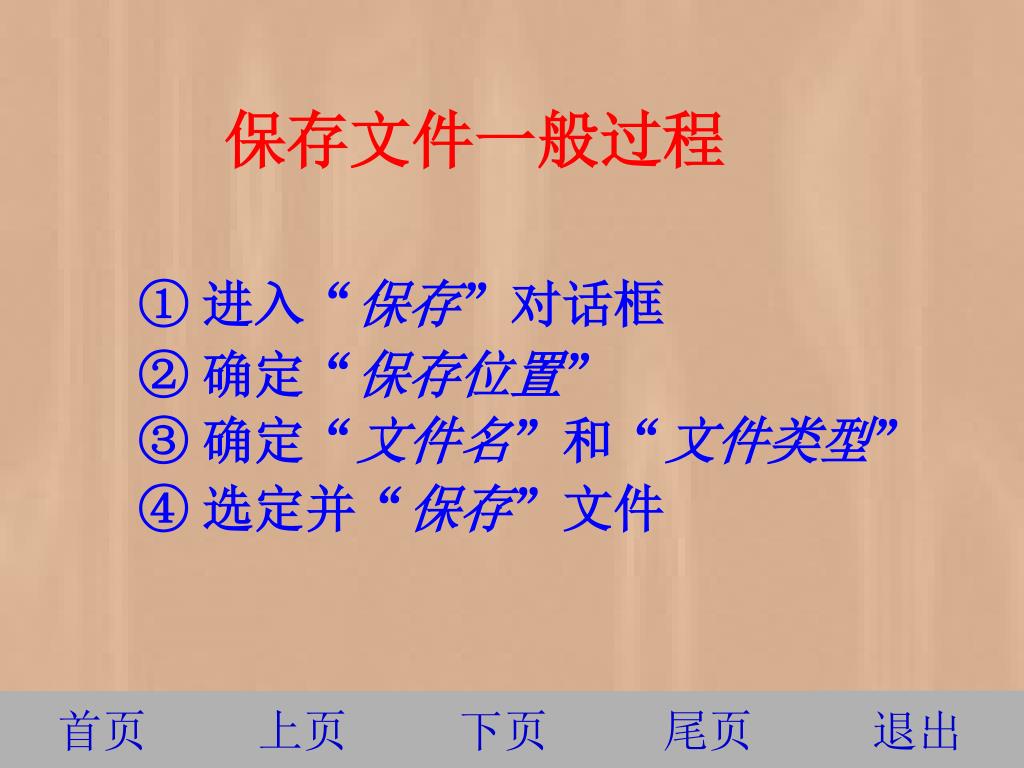 保存文件一般过程

① 进入“保存”对话框
② 确定“保存位置”
③ 确定“文件名”和“文件类型”
④ 选定并“保存”文件

首页 上页 下页 尾页 退出